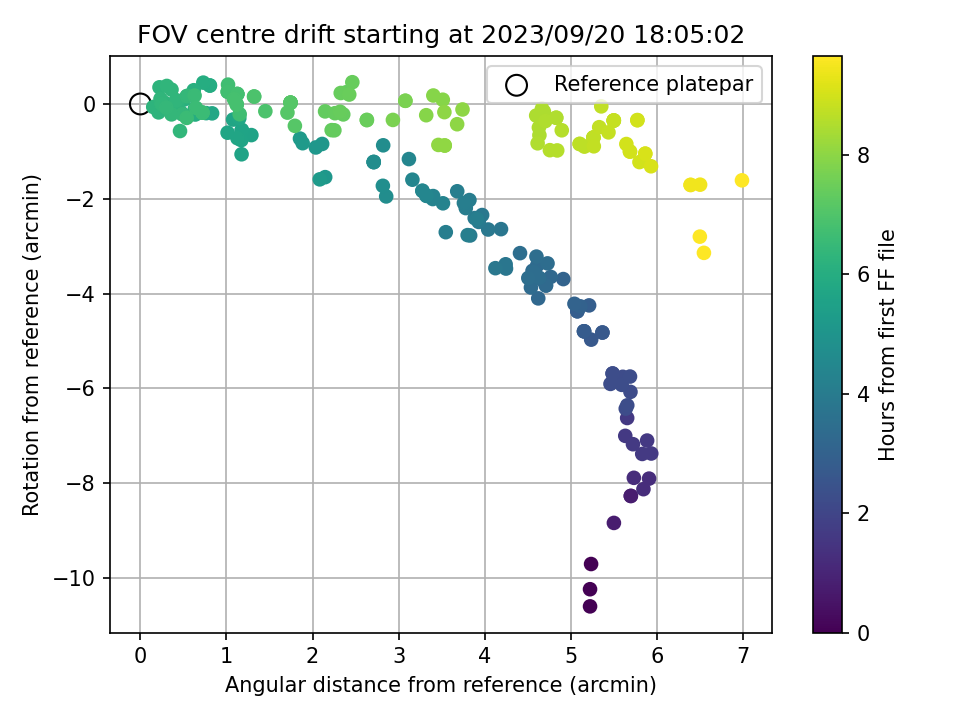 FOV centre drift starting at 2023/09/20 18:05:02

Reference platepar

Rotation from reference (arcmin)

0
−2
−4
−6
−8
−10

0 1 2 3 4 5 6 7

Angular distance from reference (arcmin)

Hours from first FF file

0
2
4
6
8